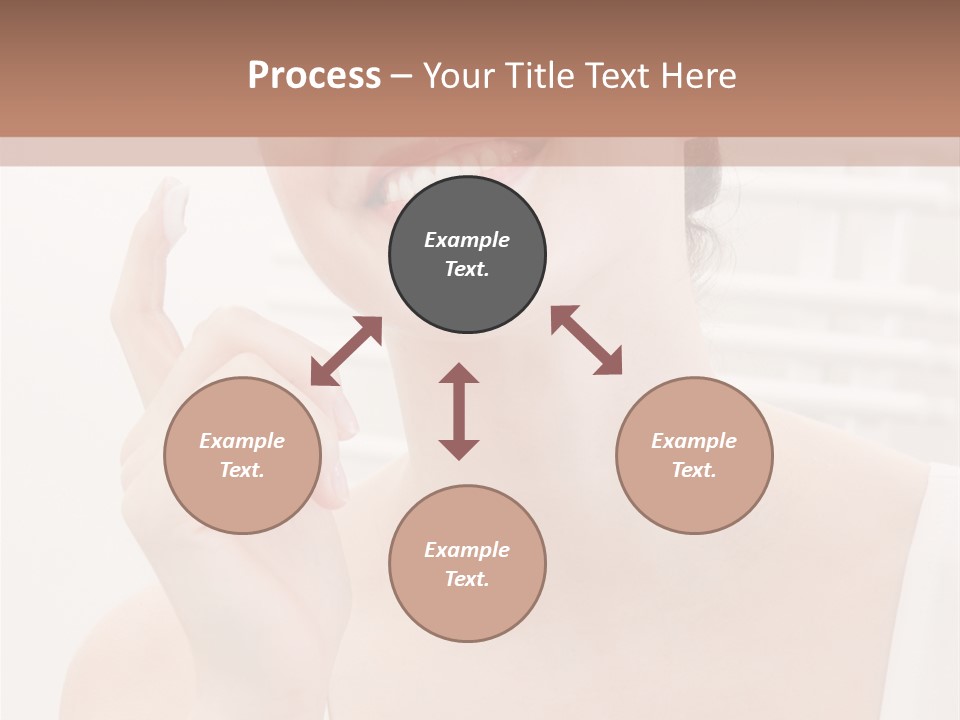 Process – Your Title Text Here

Example Text.

Example Text.

Example Text.

Example Text.